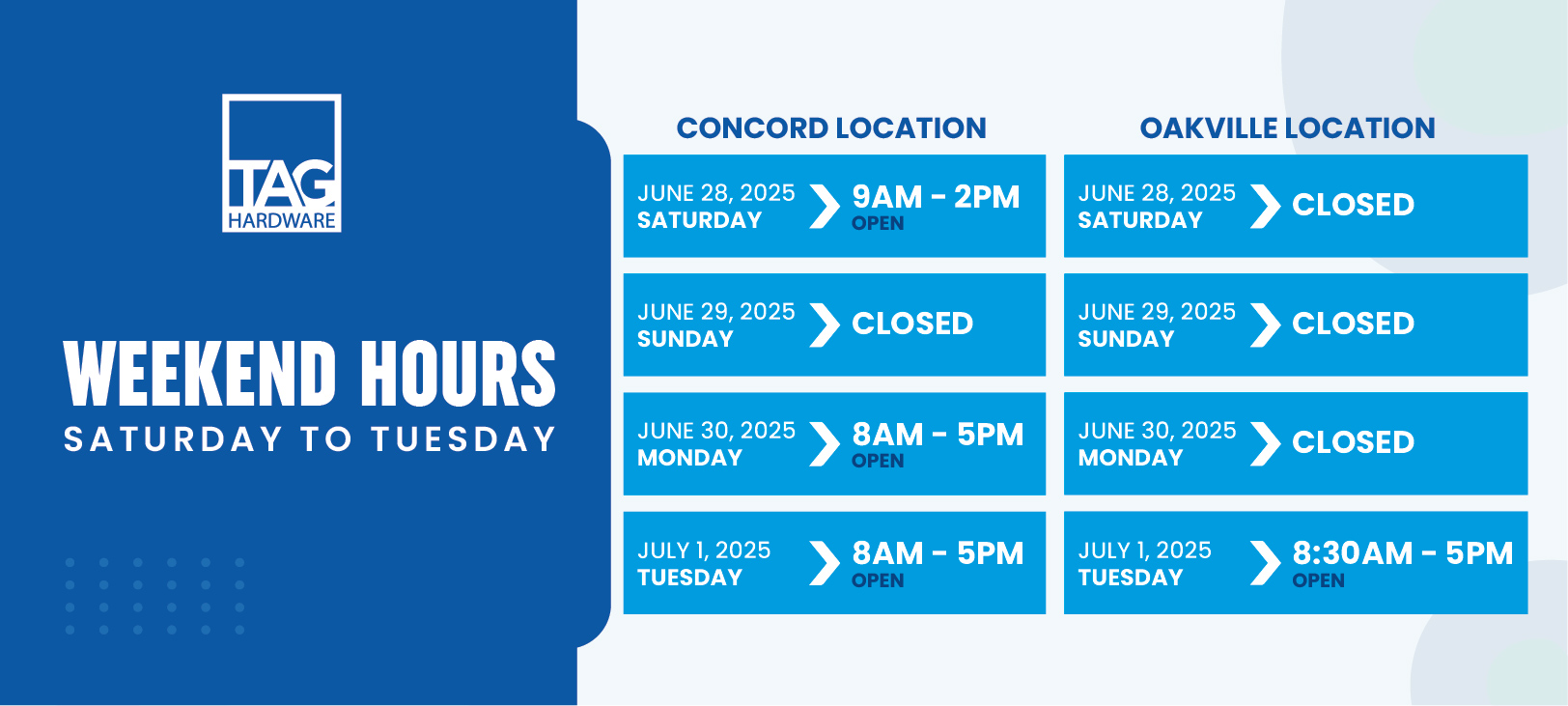 TAG
HARDWARE

WEEKEND HOURS
SATURDAY TO TUESDAY

CONCORD LOCATION

JUNE 28, 2025
SATURDAY
9AM - 2PM
OPEN

JUNE 29, 2025
SUNDAY
CLOSED

JUNE 30, 2025
MONDAY
8AM - 5PM
OPEN

JULY 1, 2025
TUESDAY
8AM - 5PM
OPEN

OAKVILLE LOCATION

JUNE 28, 2025
SATURDAY
CLOSED

JUNE 29, 2025
SUNDAY
CLOSED

JUNE 30, 2025
MONDAY
CLOSED

JULY 1, 2025
TUESDAY
8:30AM - 5PM
OPEN